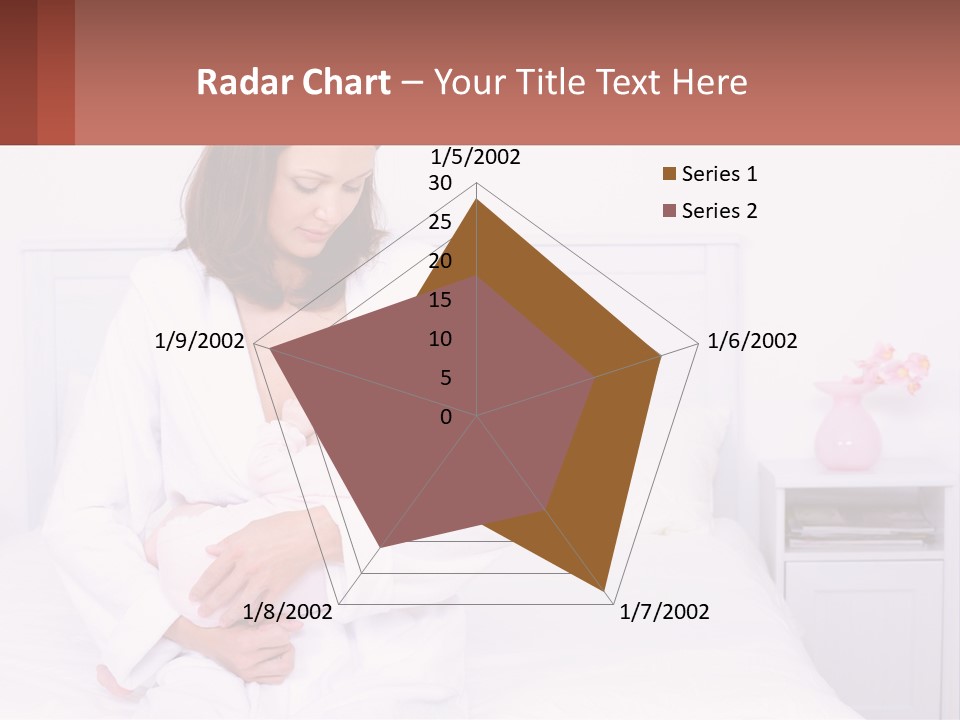 Radar Chart – Your Title Text Here

1/5/2002
30
25
20
15
10
5
0
1/6/2002
1/7/2002
1/8/2002
1/9/2002

Series 1
Series 2